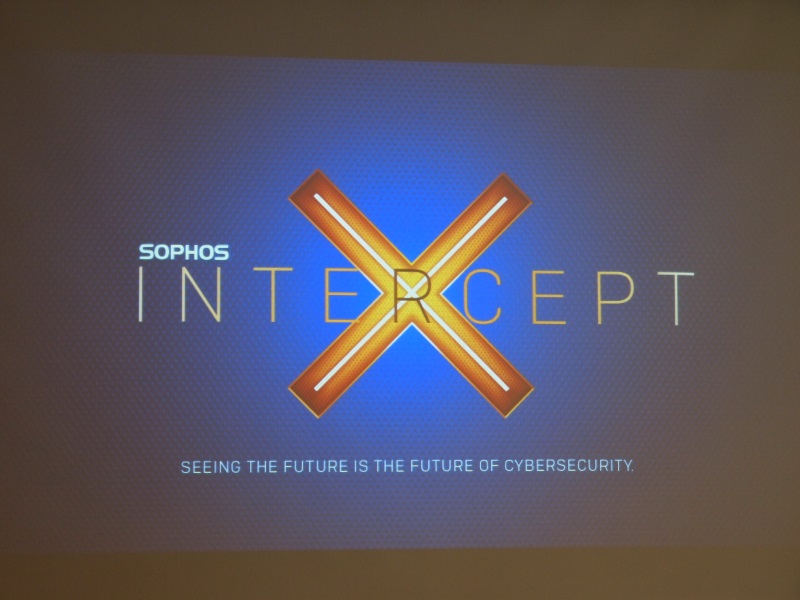 SOPHOS
INTERCEPT X

SEEING THE FUTURE IS THE FUTURE OF CYBERSECURITY.